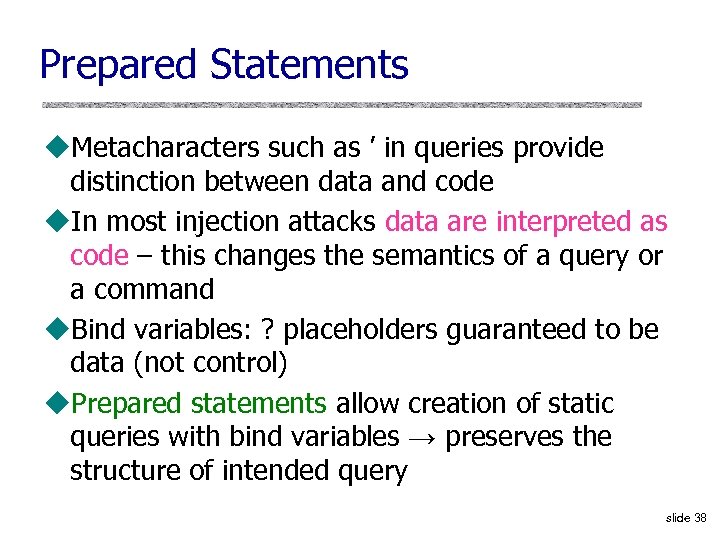 Prepared Statements

◆Metacharacters such as ' in queries provide distinction between data and code

◆In most injection attacks data are interpreted as code – this changes the semantics of a query or a command

◆Bind variables: ? placeholders guaranteed to be data (not control)

◆Prepared statements allow creation of static queries with bind variables → preserves the structure of intended query

slide 38